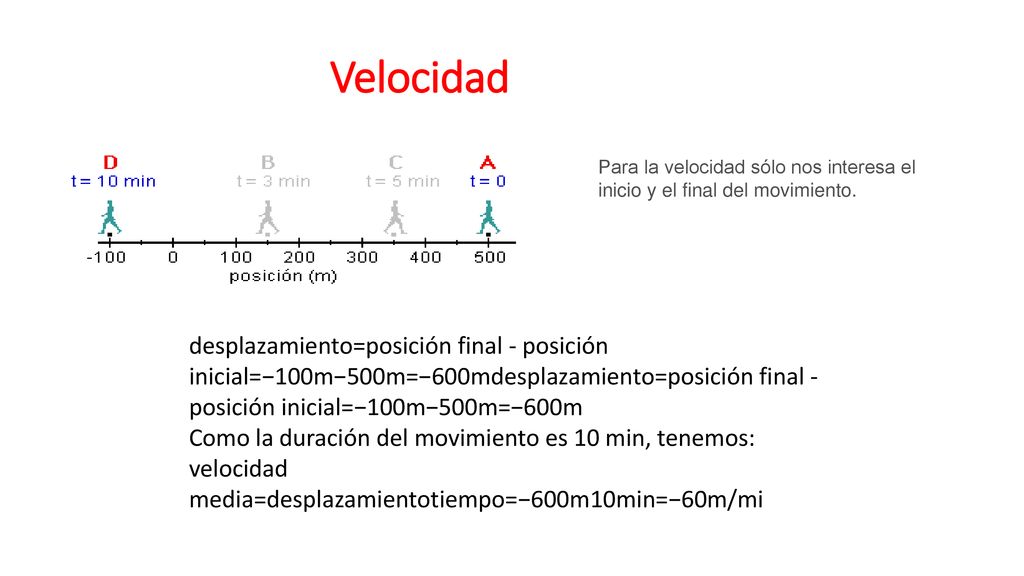 Velocidad

D
t = 10 min

B
t = 3 min

C
t = 5 min

A
t = 0

-100 0 100 200 300 400 500
posición (m)

Para la velocidad sólo nos interesa el inicio y el final del movimiento.

desplazamiento=posición final - posición inicial=−100m−500m=−600mdesplazamiento=posición final - posición inicial=−100m−500m=−600m
Como la duración del movimiento es 10 min, tenemos: velocidad media=desplazamientotiempo=−600m10min=−60m/mi